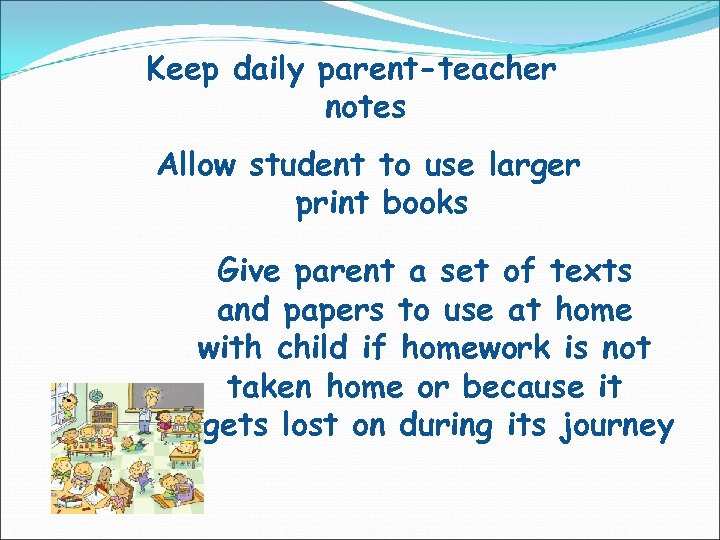 Keep daily parent-teacher notes

Allow student to use larger print books

Give parent a set of texts and papers to use at home with child if homework is not taken home or because it gets lost on during its journey